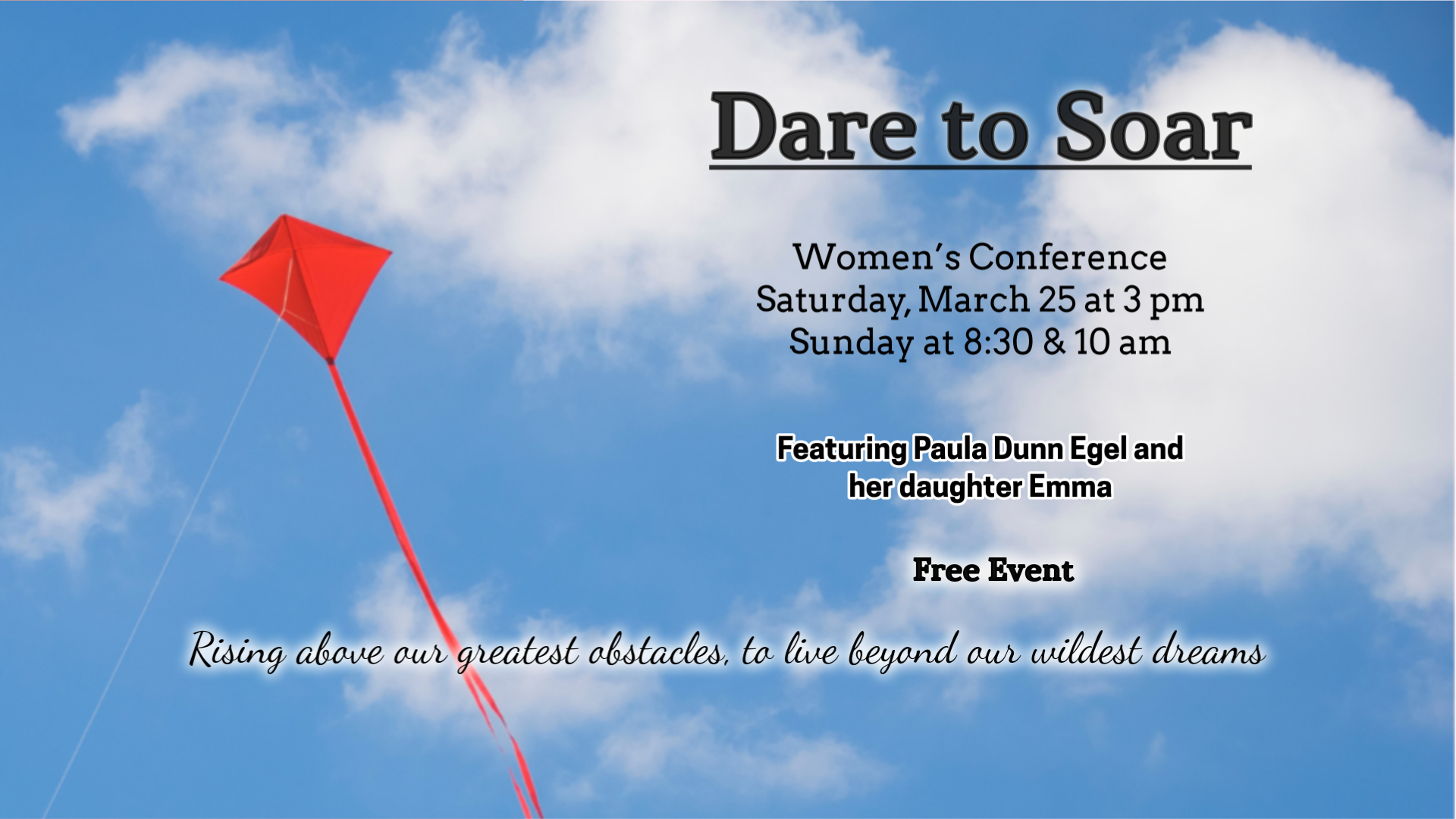 Dare to Soar

Women's Conference
Saturday, March 25 at 3 pm
Sunday at 8:30 & 10 am

Featuring Paula Dunn Egel and her daughter Emma

Free Event

Rising above our greatest obstacles, to live beyond our wildest dreams